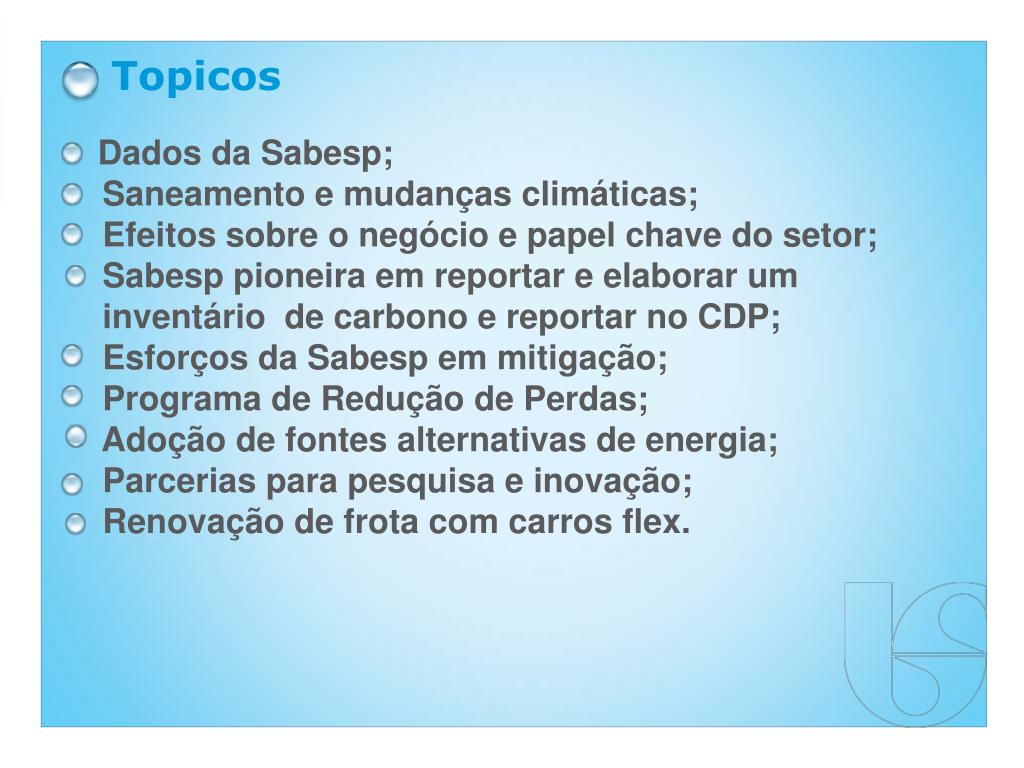 Topicos

Dados da Sabesp;
Saneamento e mudanças climáticas;
Efeitos sobre o negócio e papel chave do setor;
Sabesp pioneira em reportar e elaborar um inventário de carbono e reportar no CDP;
Esforços da Sabesp em mitigação;
Programa de Redução de Perdas;
Adoção de fontes alternativas de energia;
Parcerias para pesquisa e inovação;
Renovação de frota com carros flex.